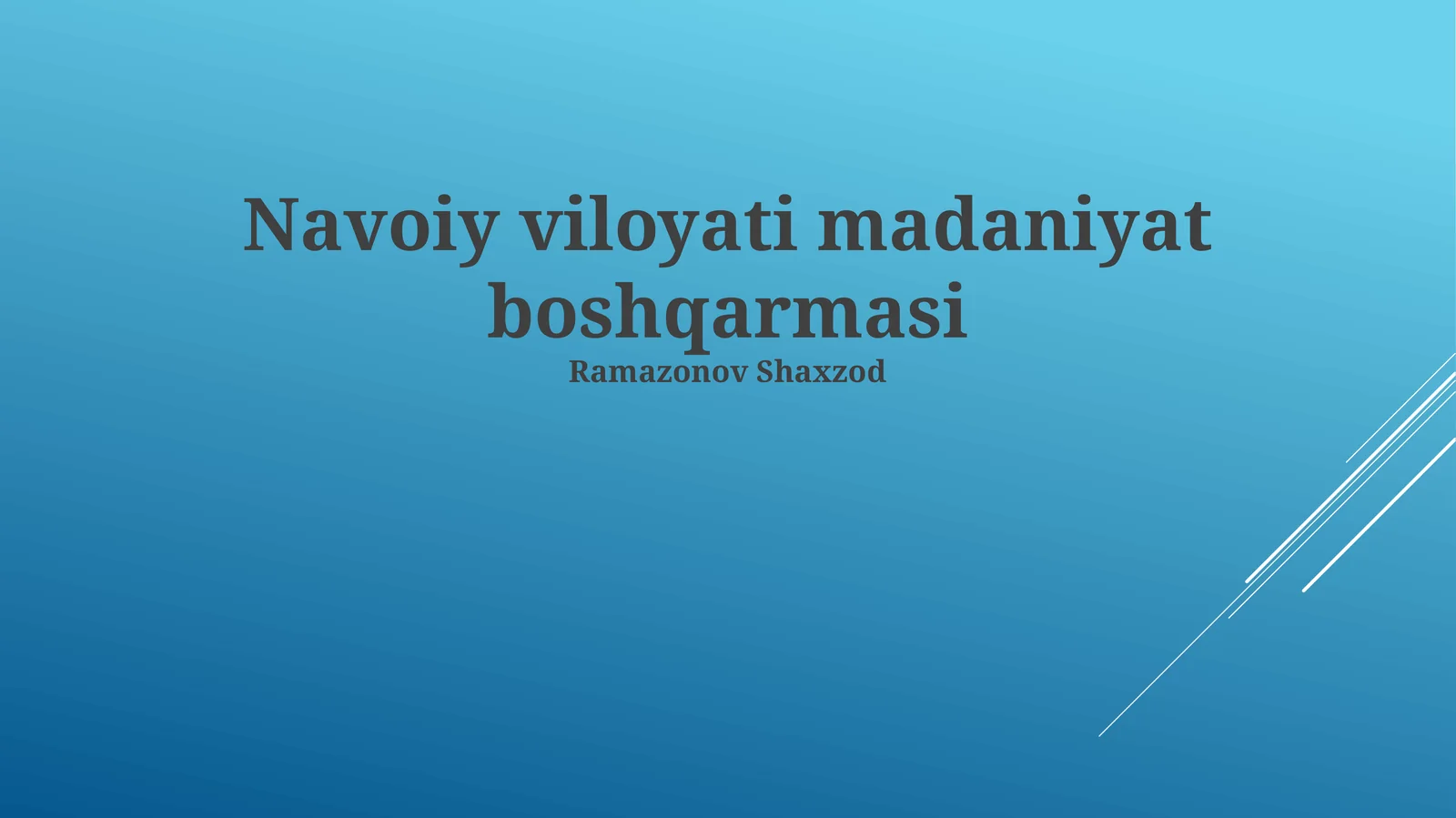 Navoiy viloyati madaniyat boshqarmasi
Ramazonov Shaxzod